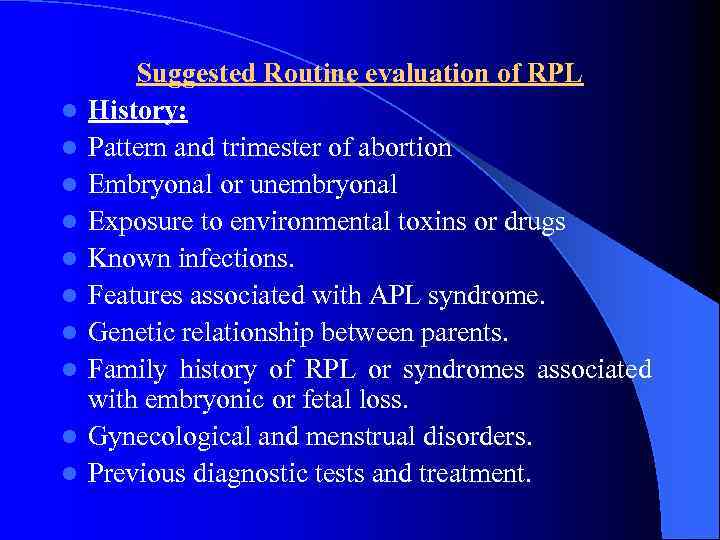 Suggested Routine evaluation of RPL

- History:
- Pattern and trimester of abortion
- Embryonal or unembryonal
- Exposure to environmental toxins or drugs
- Known infections.
- Features associated with APL syndrome.
- Genetic relationship between parents.
- Family history of RPL or syndromes associated with embryonic or fetal loss.
- Gynecological and menstrual disorders.
- Previous diagnostic tests and treatment.